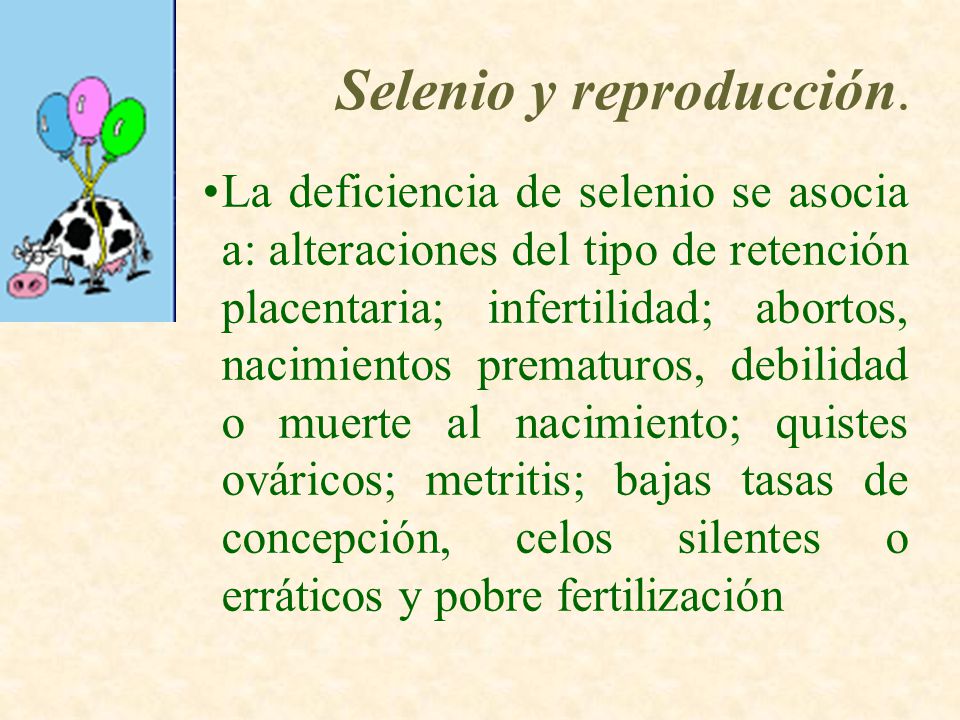 Selenio y reproducción.

•La deficiencia de selenio se asocia a: alteraciones del tipo de retención placentaria; infertilidad; abortos, nacimientos prematuros, debilidad o muerte al nacimiento; quistes ováricos; metritis; bajas tasas de concepción, celos silentes o erráticos y pobre fertilización